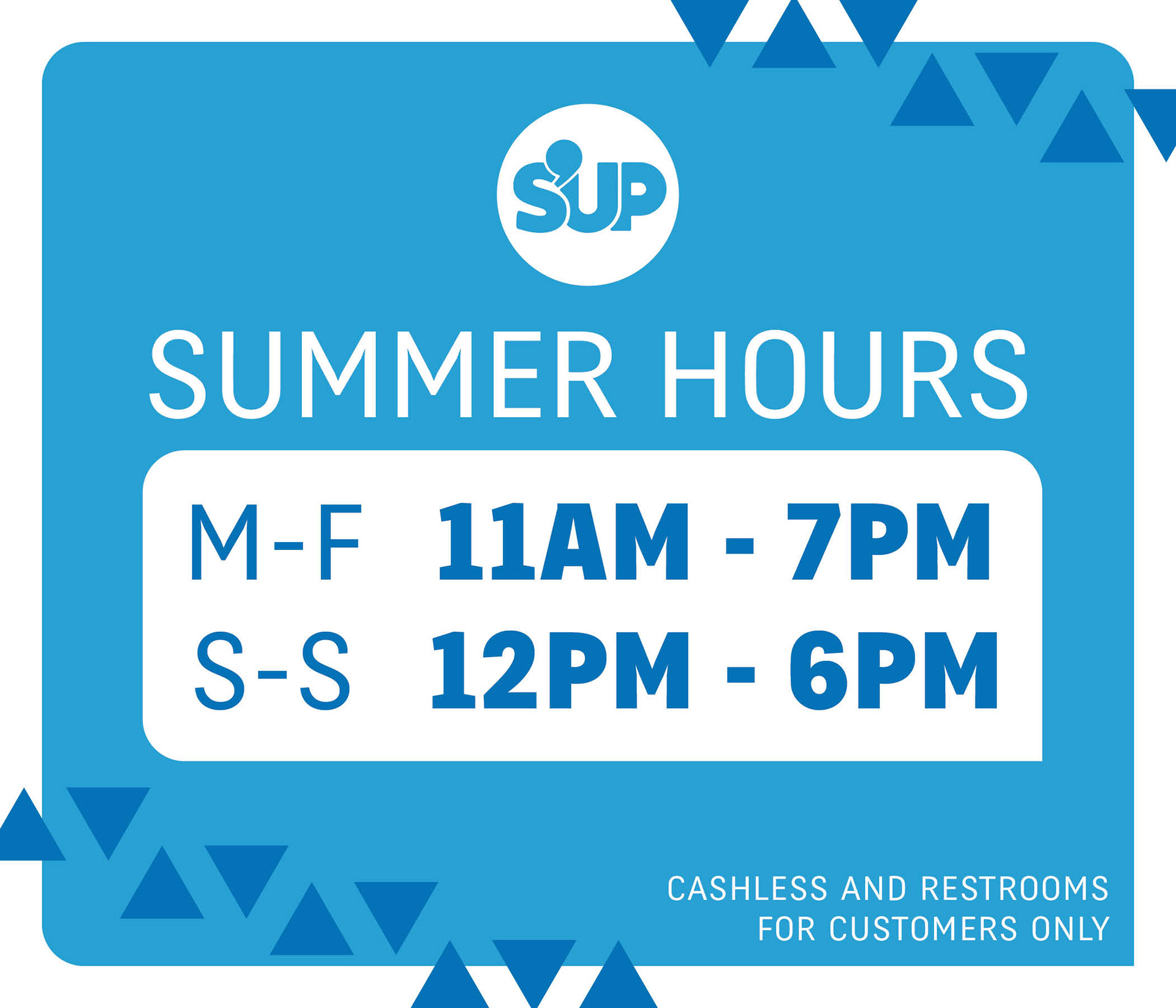 S'UP

SUMMER HOURS

M-F 11AM - 7PM
S-S 12PM - 6PM

CASHLESS AND RESTROOMS FOR CUSTOMERS ONLY